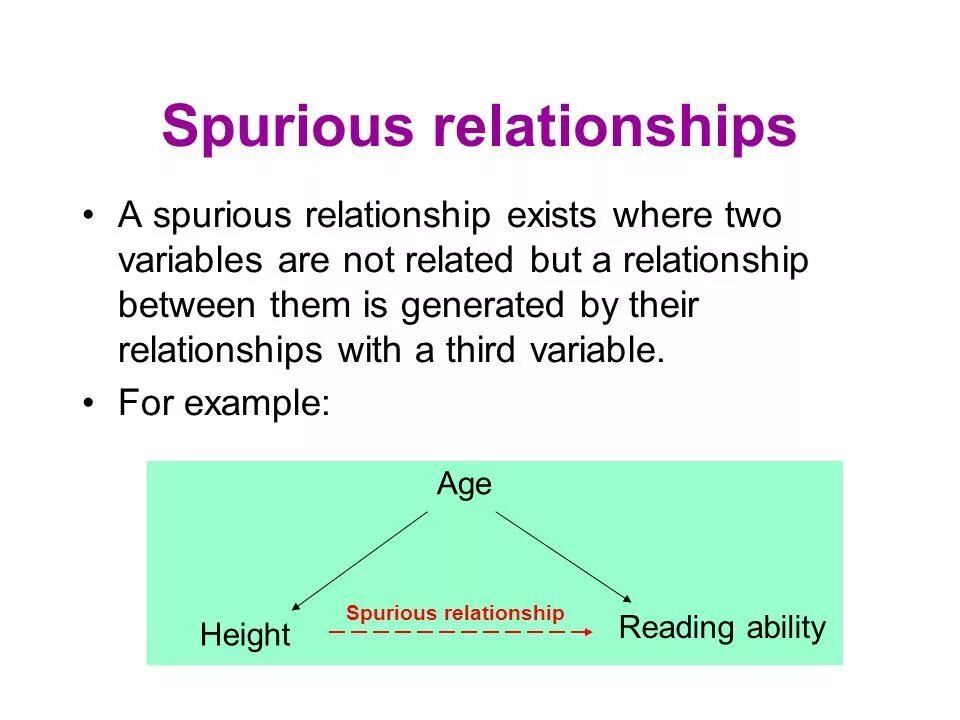 Spurious relationships

• A spurious relationship exists where two variables are not related but a relationship between them is generated by their relationships with a third variable.

• For example:

Age

Height

Spurious relationship

Reading ability